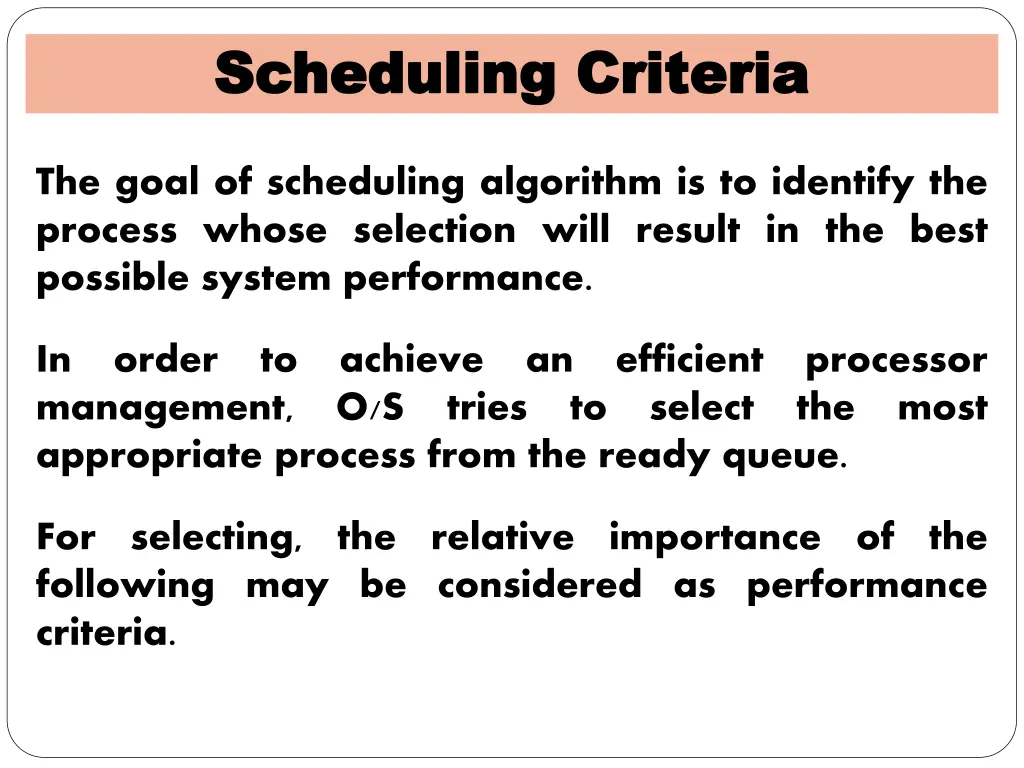 Scheduling Criteria

The goal of scheduling algorithm is to identify the process whose selection will result in the best possible system performance.

In order to achieve an efficient processor management, O/S tries to select the most appropriate process from the ready queue.

For selecting, the relative importance of the following may be considered as performance criteria.